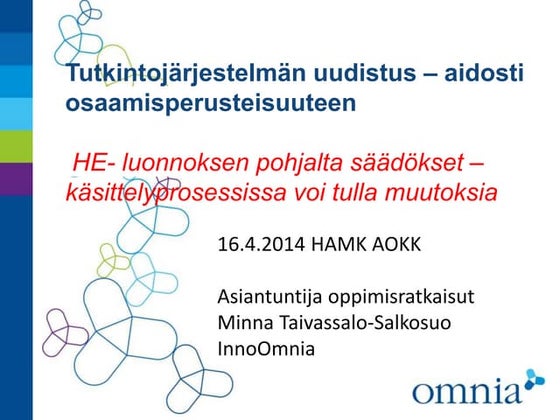 Tutkintojärjestelmän uudistus – aidosti osaamisperusteisuuteen

HE- luonnoksen pohjalta säädökset – käsittelyprosessissa voi tulla muutoksia

16.4.2014 HAMK AOKK

Asiantuntija oppimisratkaisut
Minna Taivassalo-Salkosuo
InnoOmnia

omnia